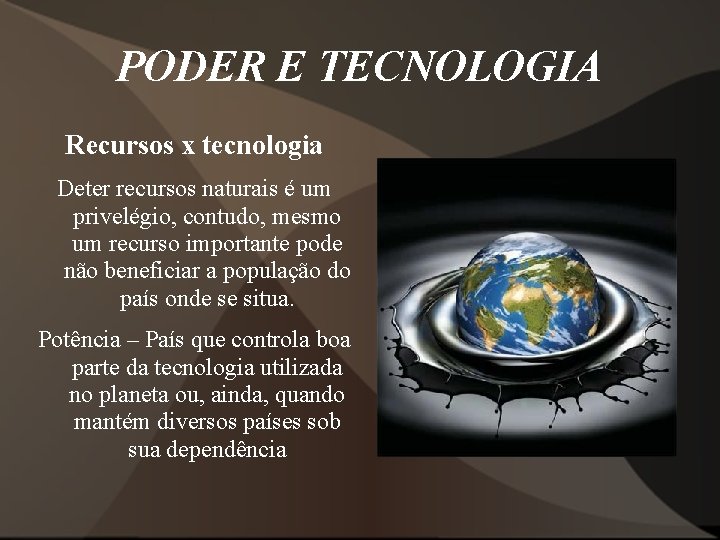 PODER E TECNOLOGIA

Recursos x tecnologia

Deter recursos naturais é um privelégio, contudo, mesmo um recurso importante pode não beneficiar a população do país onde se situa.

Potência – País que controla boa parte da tecnologia utilizada no planeta ou, ainda, quando mantém diversos países sob sua dependência